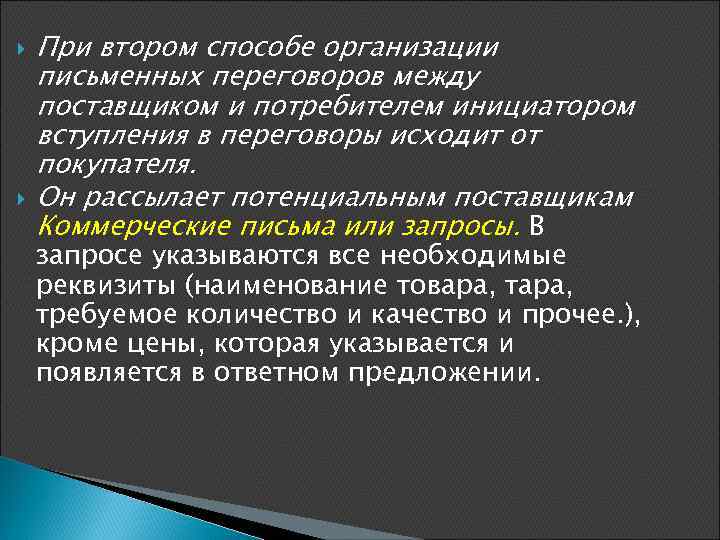 При втором способе организации письменных переговоров между поставщиком и потребителем инициатором вступления в переговоры исходит от покупателя.

Он рассылает потенциальным поставщикам Коммерческие письма или запросы. В запросе указываются все необходимые реквизиты (наименование товара, тара, требуемое количество и качество и прочее.), кроме цены, которая указывается и появляется в ответном предложении.